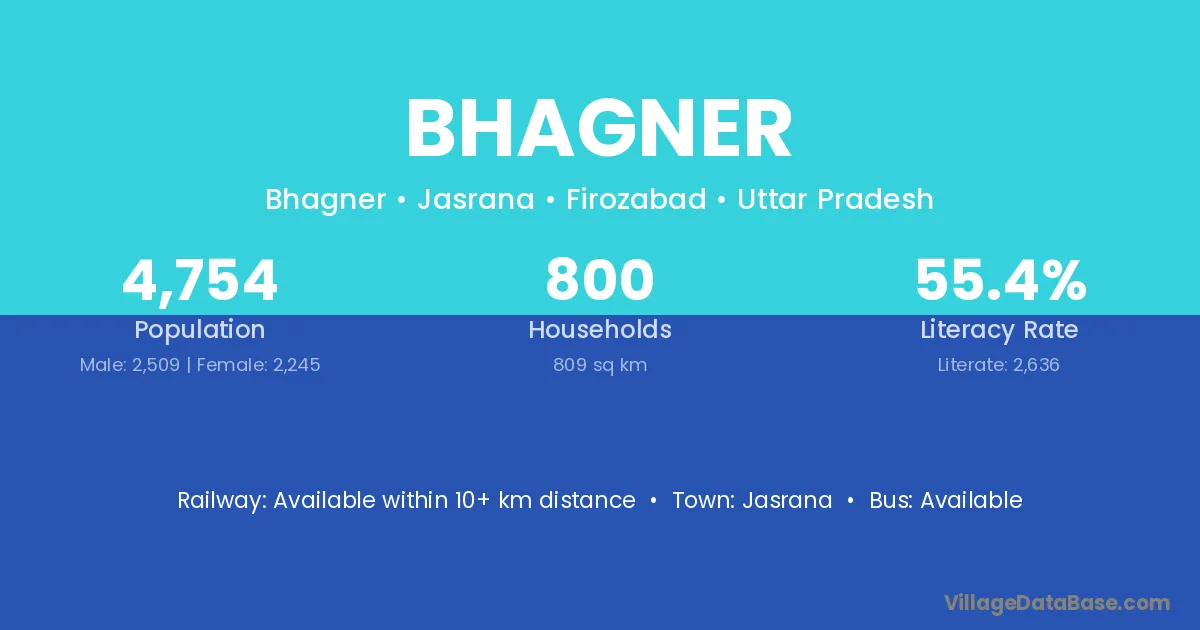 BHAGNER

Bhagner • Jasrana • Firozabad • Uttar Pradesh

4,754
Population
Male: 2,509 | Female: 2,245

800
Households
809 sq km

55.4%
Literacy Rate
Literate: 2,636

Railway: Available within 10+ km distance • Town: Jasrana • Bus: Available

VillageDataBase.com